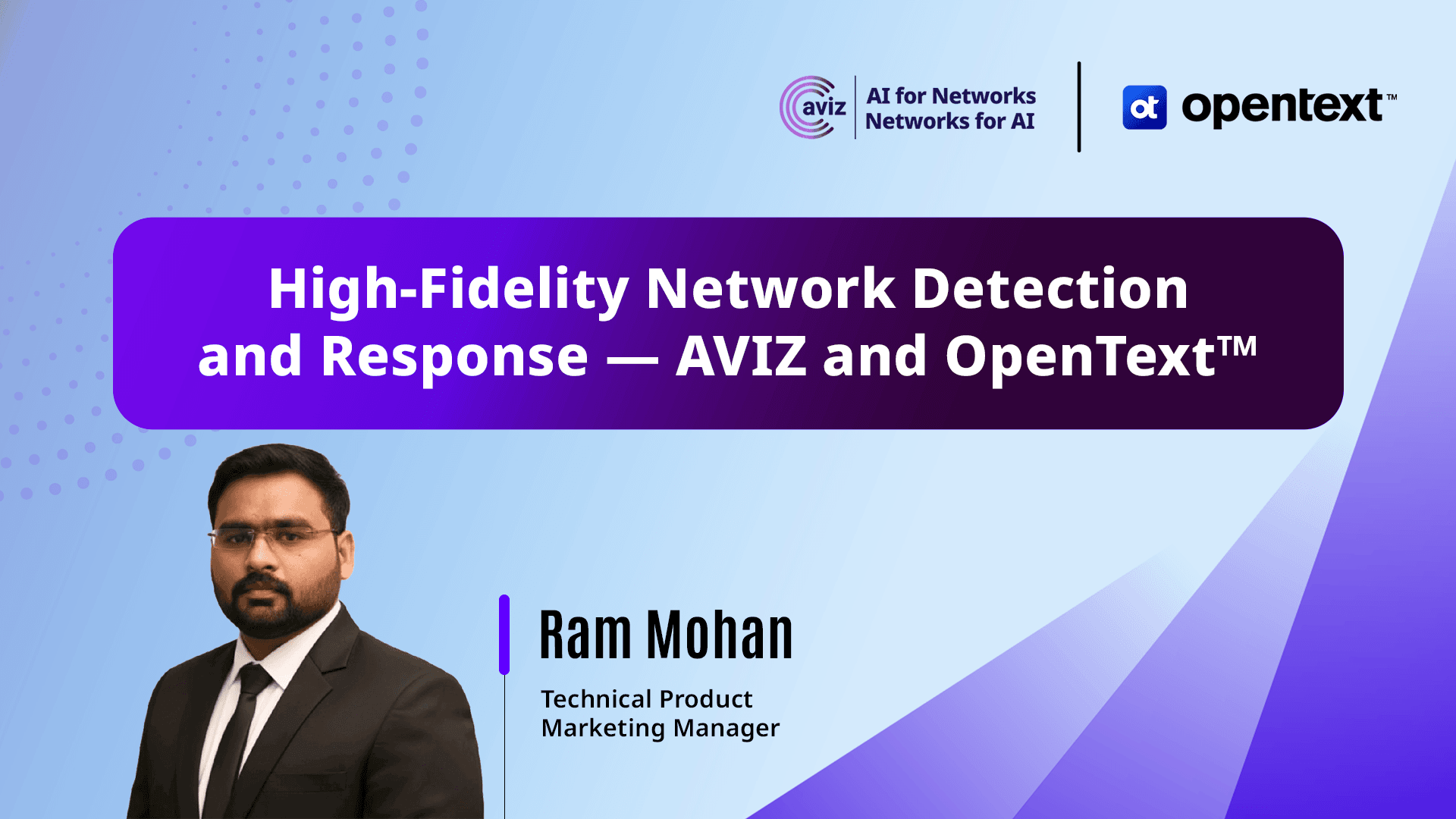 aviz
AI for Networks
Networks for AI

ot opentext™

High-Fidelity Network Detection and Response — AVIZ and OpenText™

Ram Mohan

Technical Product Marketing Manager